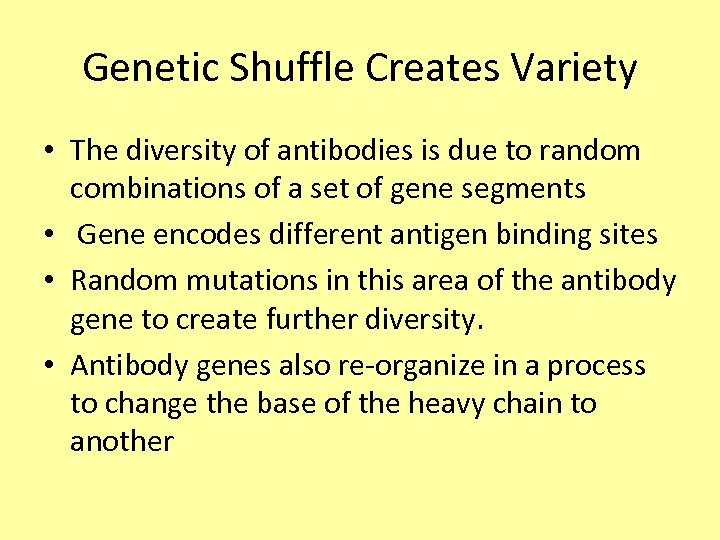 Genetic Shuffle Creates Variety

• The diversity of antibodies is due to random combinations of a set of gene segments
• Gene encodes different antigen binding sites
• Random mutations in this area of the antibody gene to create further diversity.
• Antibody genes also re-organize in a process to change the base of the heavy chain to another